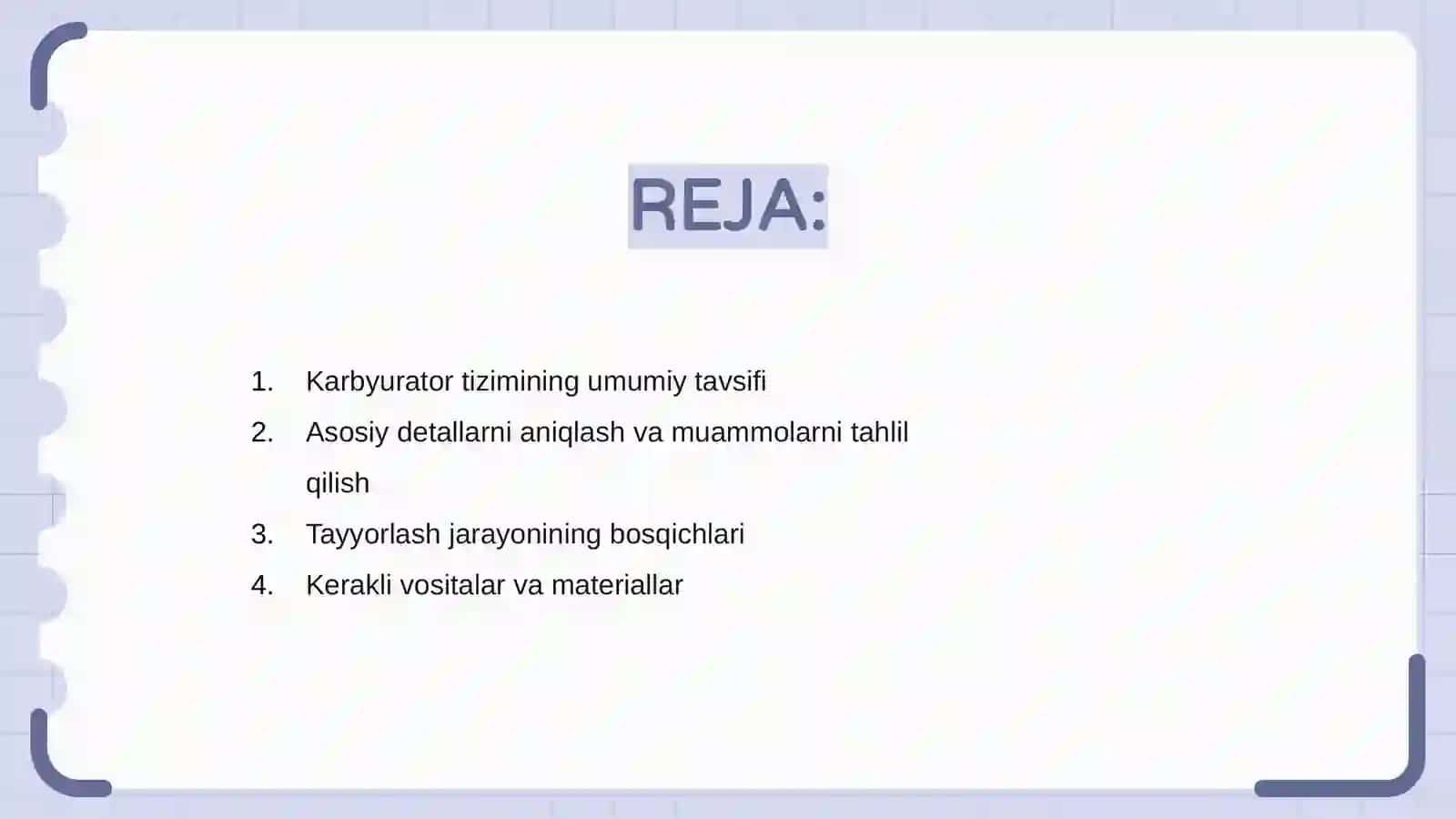 REJA:

1. Karbyurator tizimining umumiy tavsifi
2. Asosiy detallarni aniqlash va muammolarni tahlil qilish
3. Tayyorlash jarayonining bosqichlari
4. Kerakli vositalar va materiallar